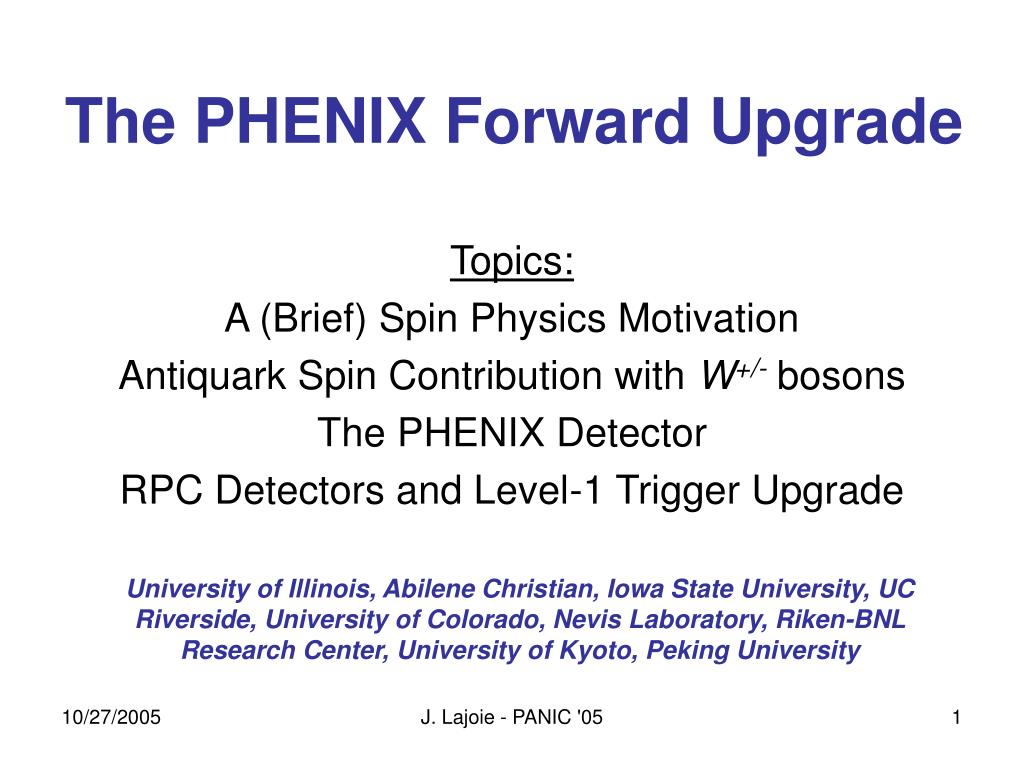 The PHENIX Forward Upgrade

Topics:
A (Brief) Spin Physics Motivation
Antiquark Spin Contribution with $W^{+/-}$ bosons
The PHENIX Detector
RPC Detectors and Level-1 Trigger Upgrade

University of Illinois, Abilene Christian, Iowa State University, UC Riverside, University of Colorado, Nevis Laboratory, Riken-BNL Research Center, University of Kyoto, Peking University

10/27/2005

J. Lajoie - PANIC '05

1